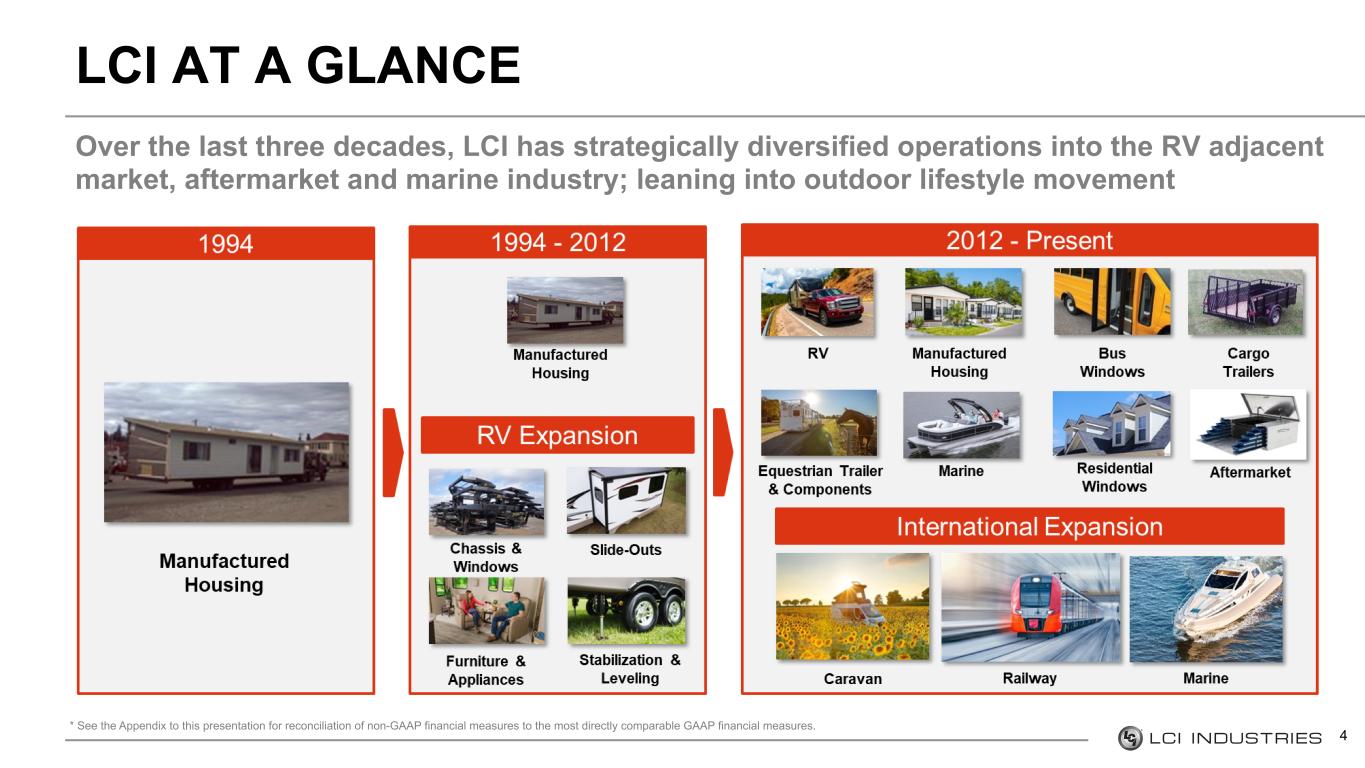 LCI AT A GLANCE

Over the last three decades, LCI has strategically diversified operations into the RV adjacent market, aftermarket and marine industry; leaning into outdoor lifestyle movement

1994

Manufactured Housing

1994 - 2012

Manufactured Housing

RV Expansion

Chassis & Windows

Slide-Outs

Furniture & Appliances

Stabilization & Leveling

2012 - Present

RV

Manufactured Housing

Bus Windows

Cargo Trailers

Equestrian Trailer & Components

Marine

Residential Windows

Aftermarket

International Expansion

Caravan

Railway

Marine

* See the Appendix to this presentation for reconciliation of non-GAAP financial measures to the most directly comparable GAAP financial measures.

LCI INDUSTRIES

4